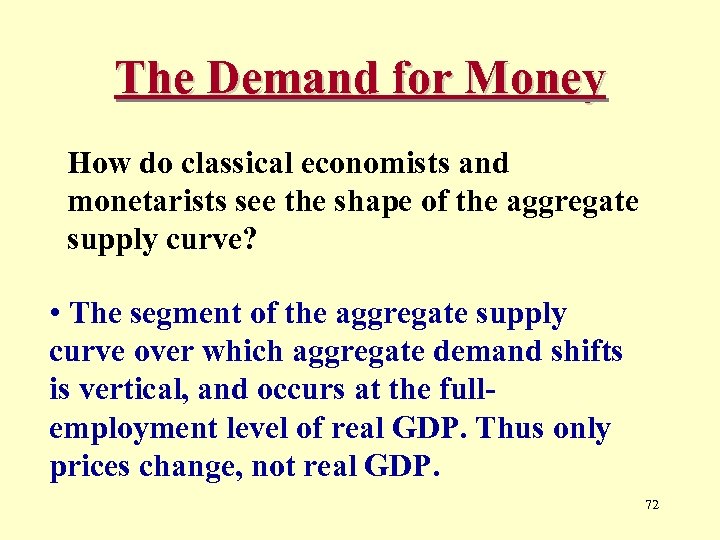 The Demand for Money

How do classical economists and monetarists see the shape of the aggregate supply curve?

• The segment of the aggregate supply curve over which aggregate demand shifts is vertical, and occurs at the full-employment level of real GDP. Thus only prices change, not real GDP.

72